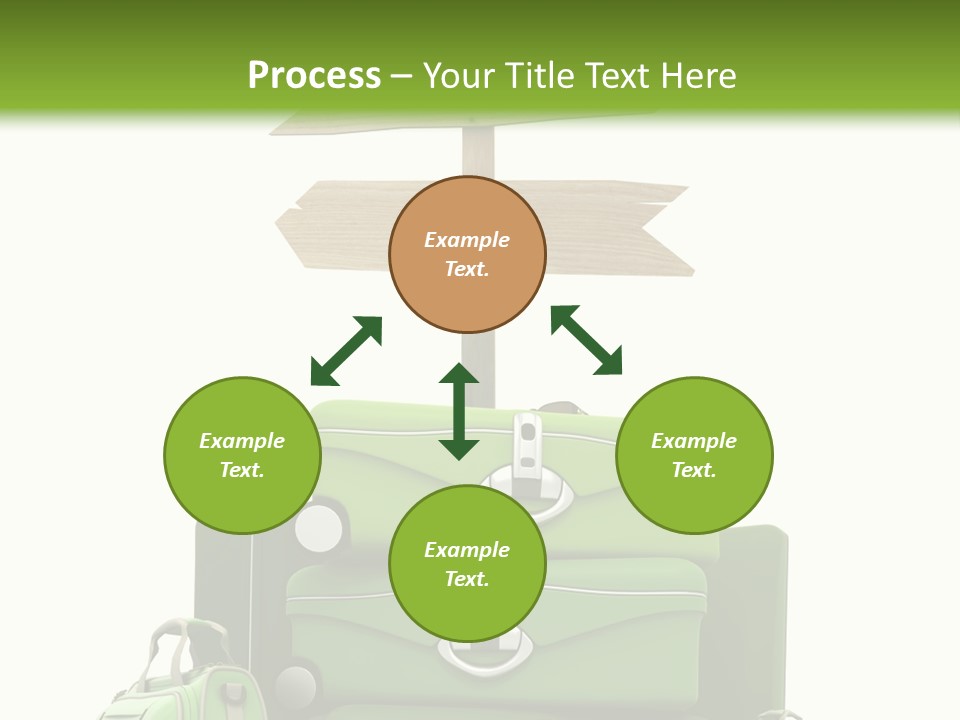 Process – Your Title Text Here

Example Text.

Example Text.

Example Text.

Example Text.